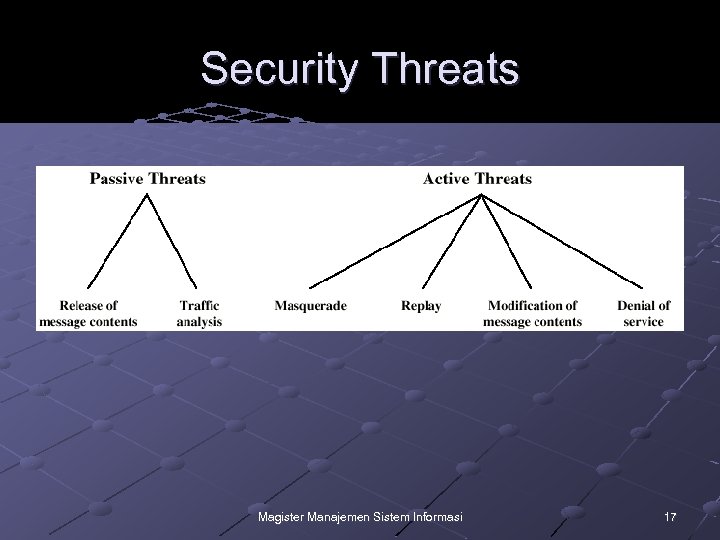 Security Threats

Passive Threats

Release of message contents

Traffic analysis

Active Threats

Masquerade

Replay

Modification of message contents

Denial of service

Magister Manajemen Sistem Informasi

17